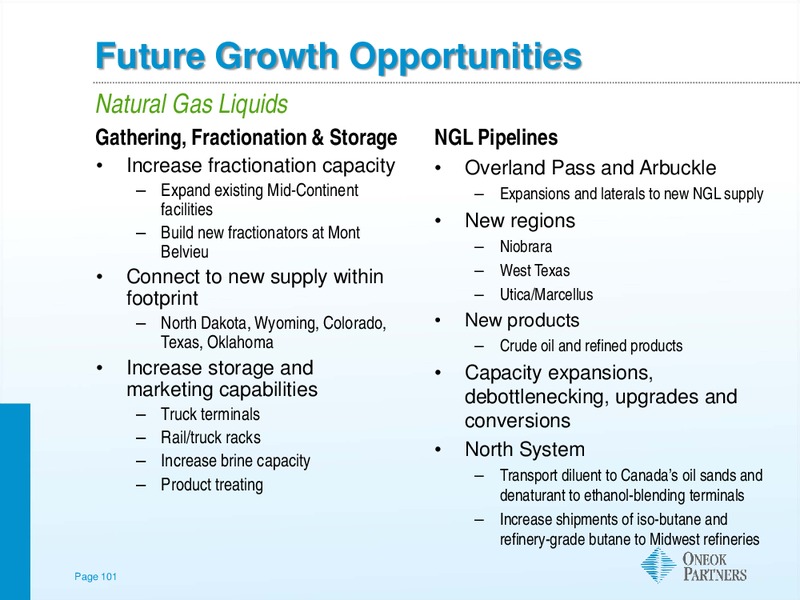 Future Growth Opportunities

Natural Gas Liquids

Gathering, Fractionation & Storage

• Increase fractionation capacity
– Expand existing Mid-Continent facilities
– Build new fractionators at Mont Belvieu
• Connect to new supply within footprint
– North Dakota, Wyoming, Colorado, Texas, Oklahoma
• Increase storage and marketing capabilities
– Truck terminals
– Rail/truck racks
– Increase brine capacity
– Product treating

NGL Pipelines

• Overland Pass and Arbuckle
– Expansions and laterals to new NGL supply
• New regions
– Niobrara
– West Texas
– Utica/Marcellus
• New products
– Crude oil and refined products
• Capacity expansions, debottlenecking, upgrades and conversions
• North System
– Transport diluent to Canada's oil sands and denaturant to ethanol-blending terminals
– Increase shipments of iso-butane and refinery-grade butane to Midwest refineries

Page 101

ONEOK PARTNERS